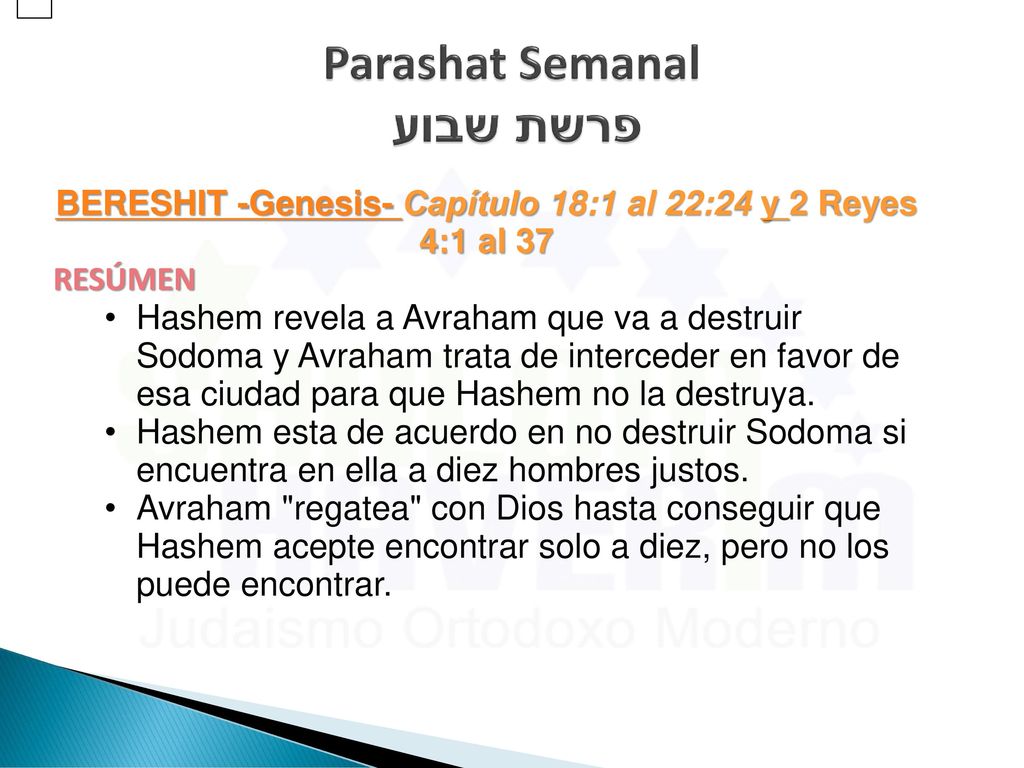 Parashat Semanal
פרשת שבוע

BERESHIT -Genesis- Capítulo 18:1 al 22:24 y 2 Reyes 4:1 al 37

RESÚMEN

• Hashem revela a Avraham que va a destruir Sodoma y Avraham trata de interceder en favor de esa ciudad para que Hashem no la destruya.
• Hashem esta de acuerdo en no destruir Sodoma si encuentra en ella a diez hombres justos.
• Avraham "regatea" con Dios hasta conseguir que Hashem acepte encontrar solo a diez, pero no los puede encontrar.

Judaismo Ortodoxo Moderno